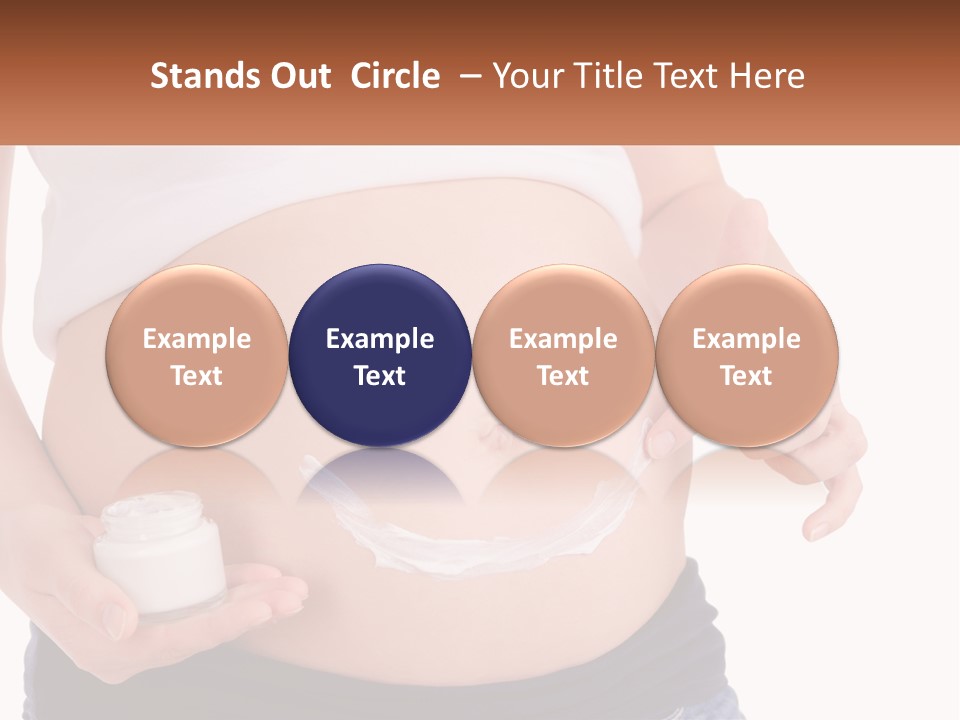 Stands Out  Circle  – Your Title Text Here

Example Text

Example Text

Example Text

Example Text